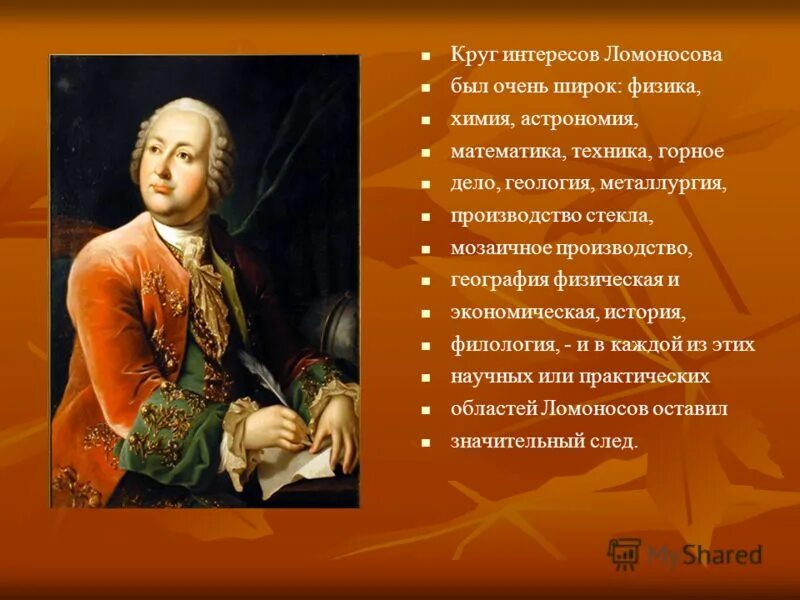 - Круг интересов Ломоносова
- был очень широк: физика,
- химия, астрономия,
- математика, техника, горное
- дело, геология, металлургия,
- производство стекла,
- мозаичное производство,
- география физическая и
- экономическая, история,
- филология, - и в каждой из этих
- научных или практических
- областей Ломоносов оставил
- значительный след.

MyShared